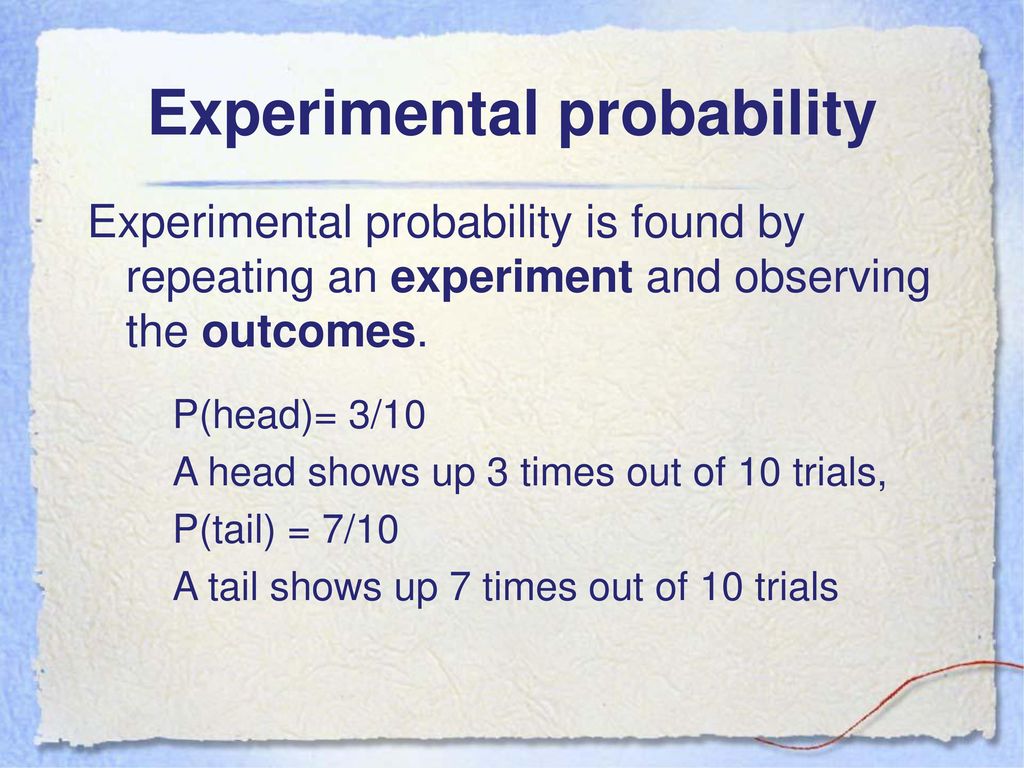 Experimental probability

Experimental probability is found by repeating an experiment and observing the outcomes.

P(head)= 3/10

A head shows up 3 times out of 10 trials,

P(tail) = 7/10

A tail shows up 7 times out of 10 trials